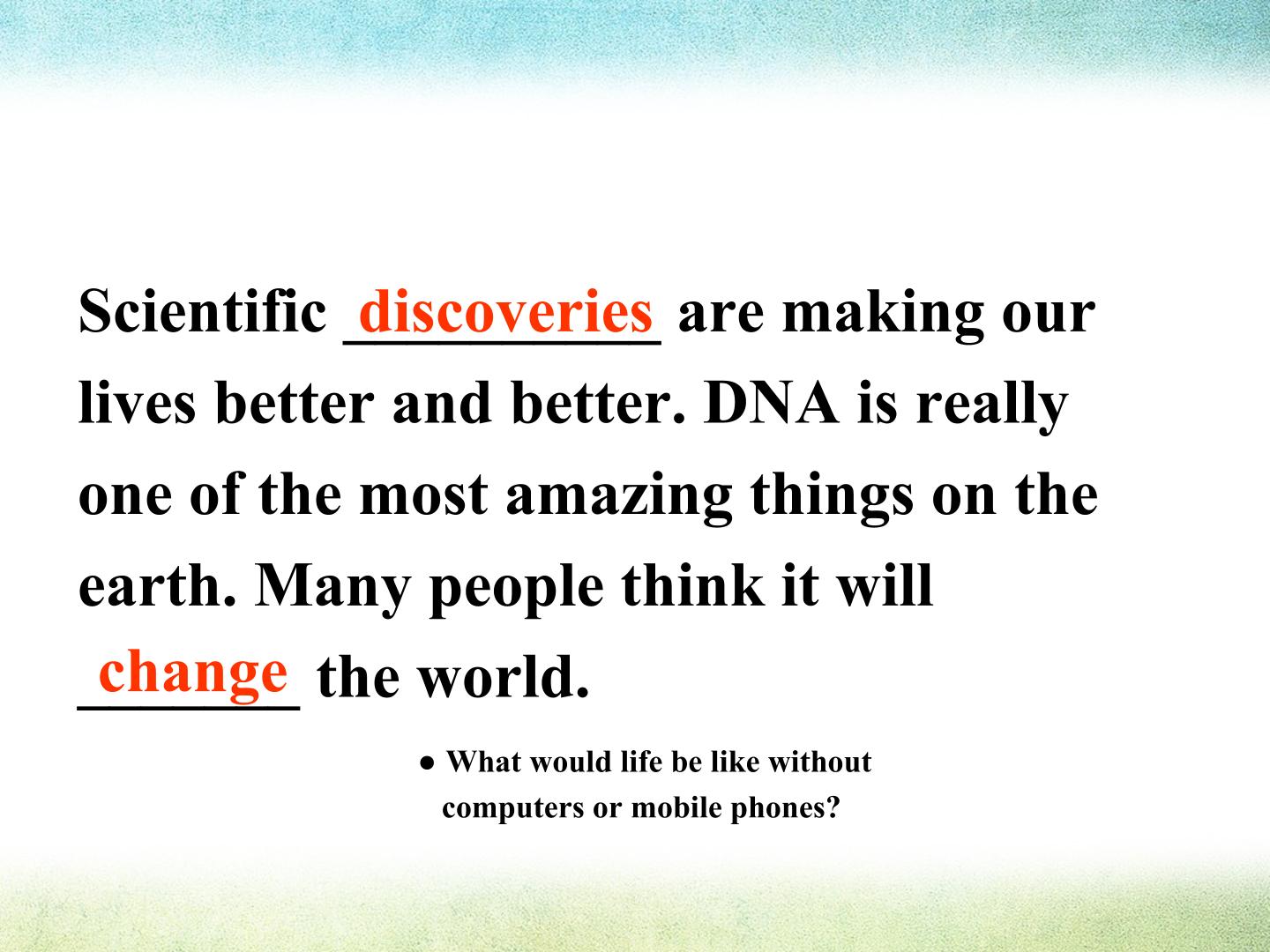 Scientific discoveries are making our lives better and better. DNA is really one of the most amazing things on the earth. Many people think it will change the world.

● What would life be like without computers or mobile phones?